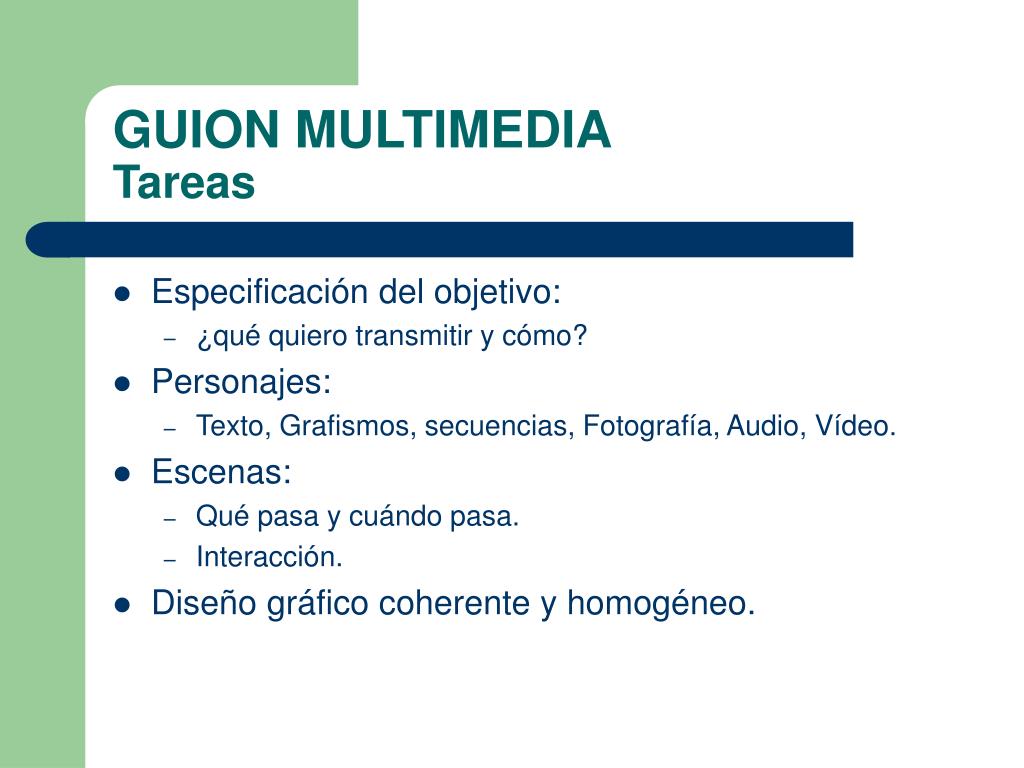 GUION MULTIMEDIA
Tareas

- Especificación del objetivo:
  – ¿qué quiero transmitir y cómo?
- Personajes:
  – Texto, Grafismos, secuencias, Fotografía, Audio, Vídeo.
- Escenas:
  – Qué pasa y cuándo pasa.
  – Interacción.
- Diseño gráfico coherente y homogéneo.